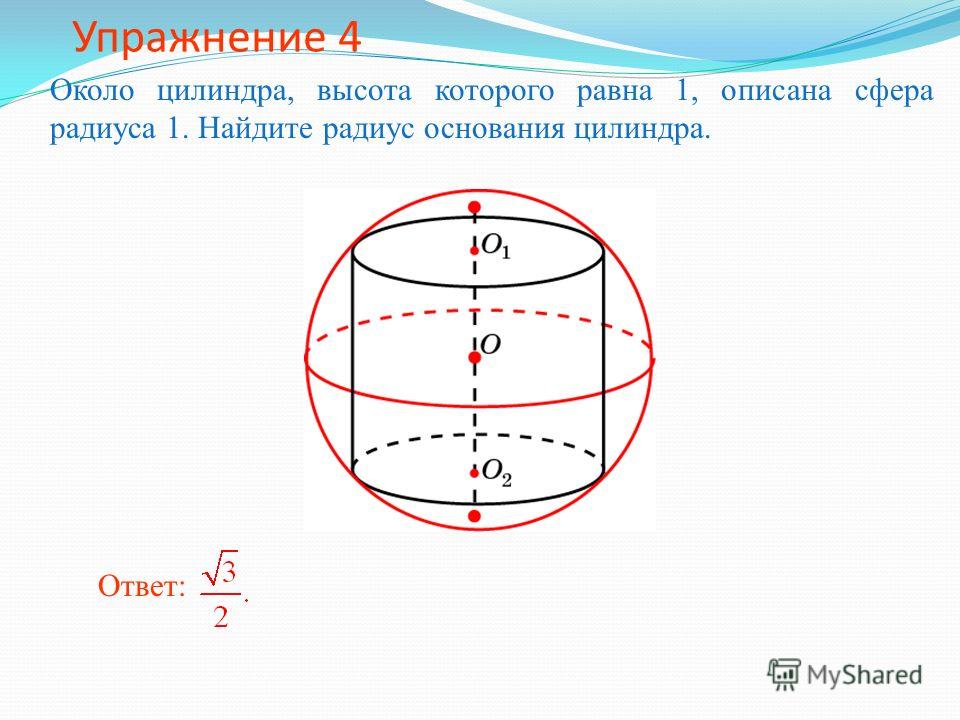 Упражнение 4

Около цилиндра, высота которого равна 1, описана сфера радиуса 1. Найдите радиус основания цилиндра.

$O_1$

$O$

$O_2$

Ответ: $\frac{\sqrt{3}}{2}$.

MyShared